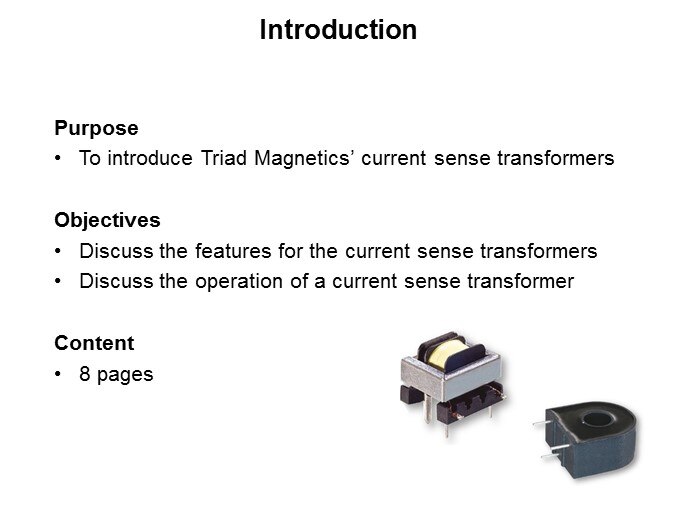 Introduction

Purpose
• To introduce Triad Magnetics' current sense transformers

Objectives
• Discuss the features for the current sense transformers
• Discuss the operation of a current sense transformer

Content
• 8 pages